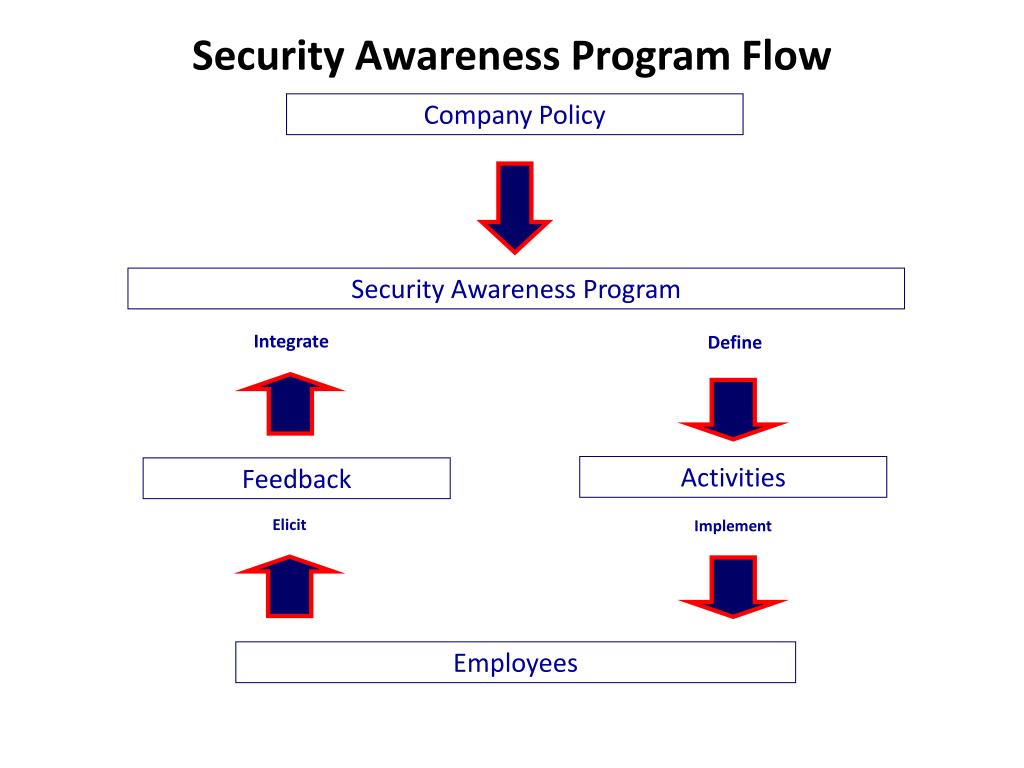 Security Awareness Program Flow

Company Policy

Security Awareness Program

Integrate

Define

Feedback

Activities

Elicit

Implement

Employees